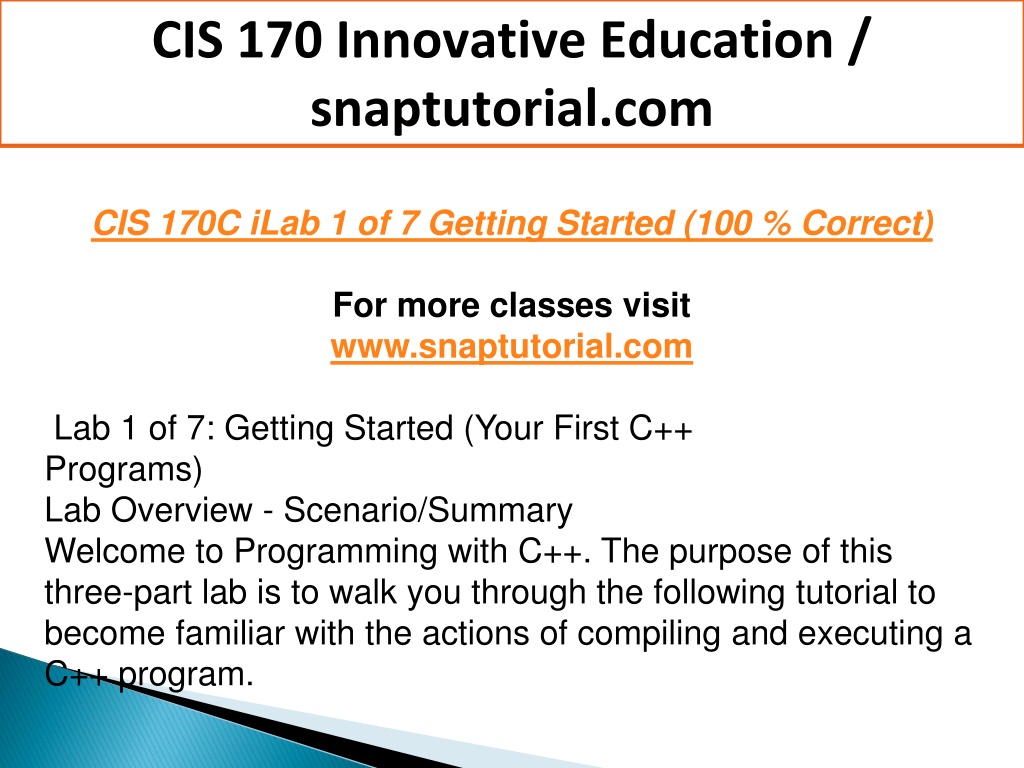 CIS 170 Innovative Education / snaptutorial.com

CIS 170C iLab 1 of 7 Getting Started (100 % Correct)

For more classes visit
www.snaptutorial.com

Lab 1 of 7: Getting Started (Your First C++ Programs)
Lab Overview - Scenario/Summary
Welcome to Programming with C++. The purpose of this three-part lab is to walk you through the following tutorial to become familiar with the actions of compiling and executing a C++ program.